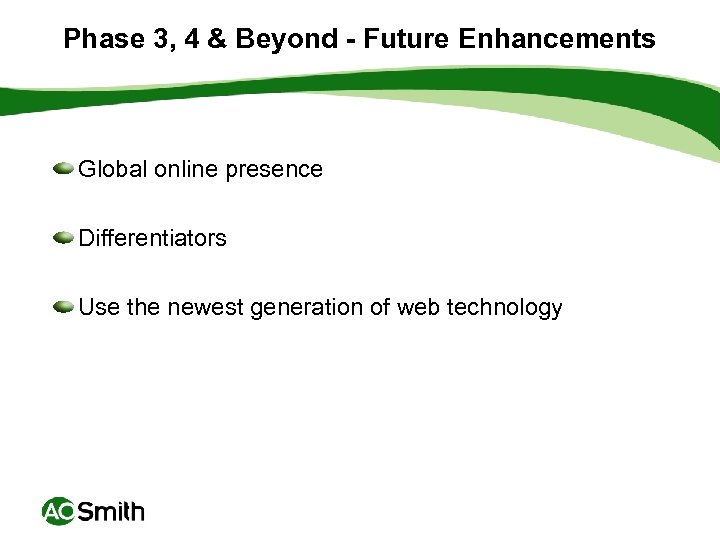 Phase 3, 4 & Beyond - Future Enhancements

Global online presence

Differentiators

Use the newest generation of web technology

AO Smith